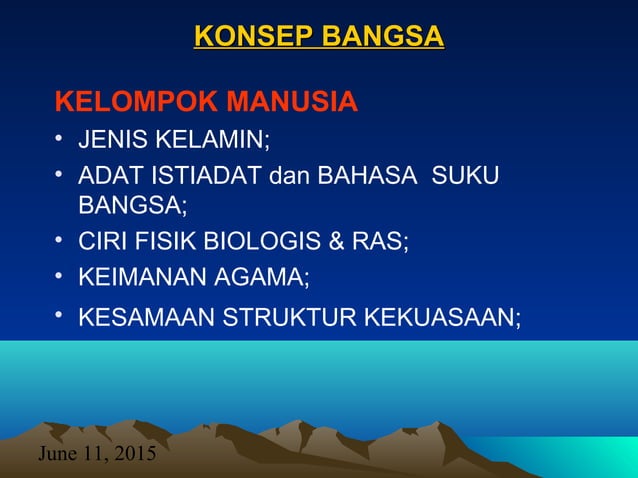 KONSEP BANGSA

KELOMPOK MANUSIA

• JENIS KELAMIN;
• ADAT ISTIADAT dan BAHASA SUKU BANGSA;
• CIRI FISIK BIOLOGIS & RAS;
• KEIMANAN AGAMA;
• KESAMAAN STRUKTUR KEKUASAAN;

June 11, 2015